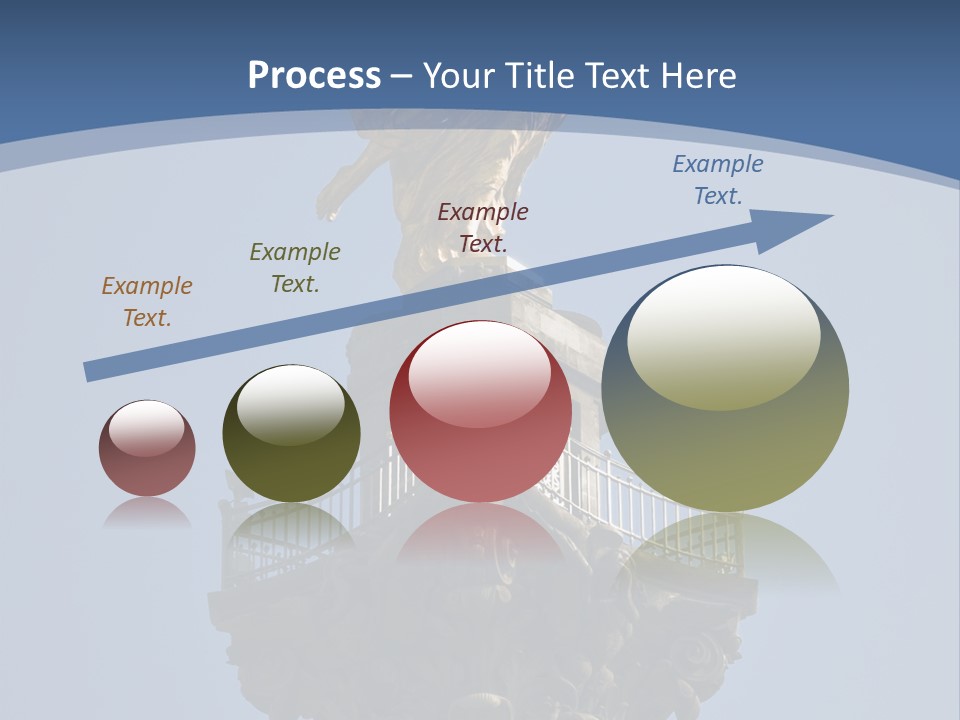 Process – Your Title Text Here

Example Text.

Example Text.

Example Text.

Example Text.